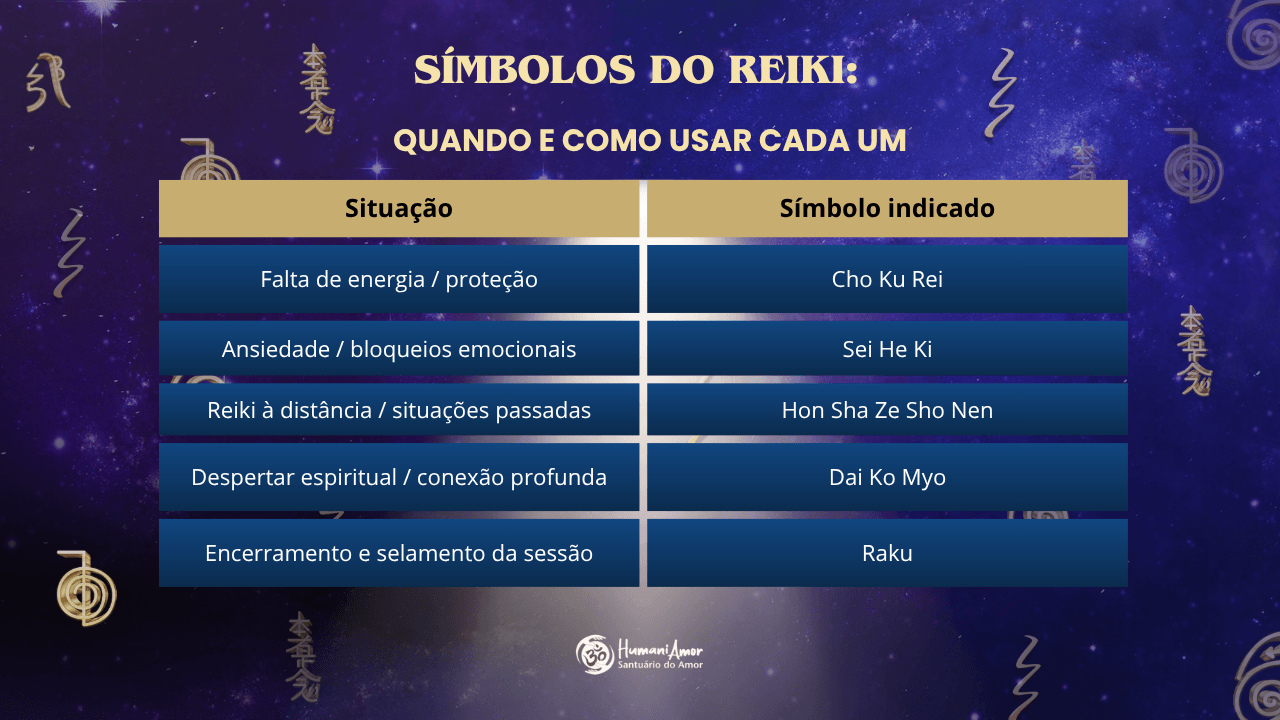 SÍMBOLOS DO REIKI:

QUANDO E COMO USAR CADA UM

| Situação | Símbolo indicado |
|---|---|
| Falta de energia / proteção | Cho Ku Rei |
| Ansiedade / bloqueios emocionais | Sei He Ki |
| Reiki à distância / situações passadas | Hon Sha Ze Sho Nen |
| Despertar espiritual / conexão profunda | Dai Ko Myo |
| Encerramento e selamento da sessão | Raku |

HumaniAmor
Santuário do Amor